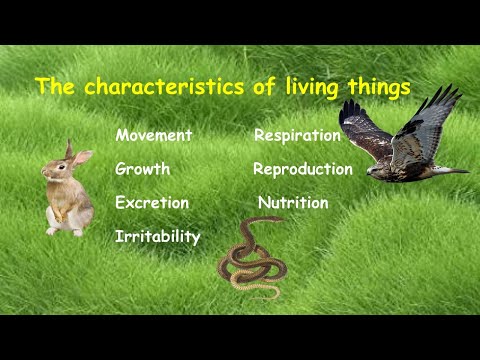 The characteristics of living things

Movement
Growth
Excretion
Irritability

Respiration
Reproduction
Nutrition